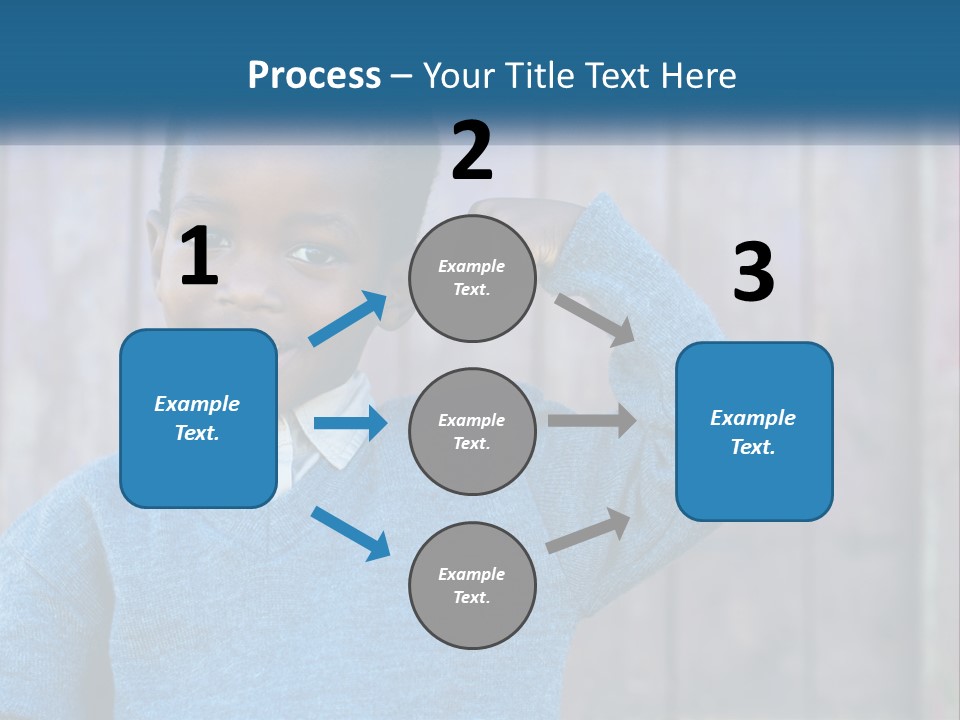 Process – Your Title Text Here

1

Example Text.

2

Example Text.

Example Text.

Example Text.

3

Example Text.